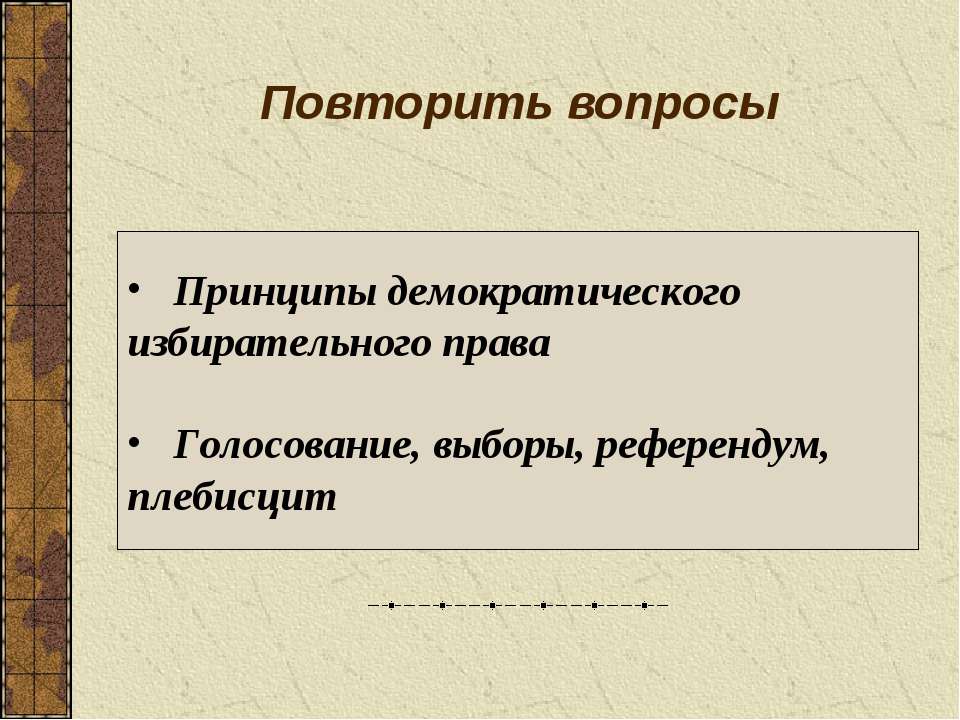 Повторить вопросы

• Принципы демократического избирательного права

• Голосование, выборы, референдум, плебисцит